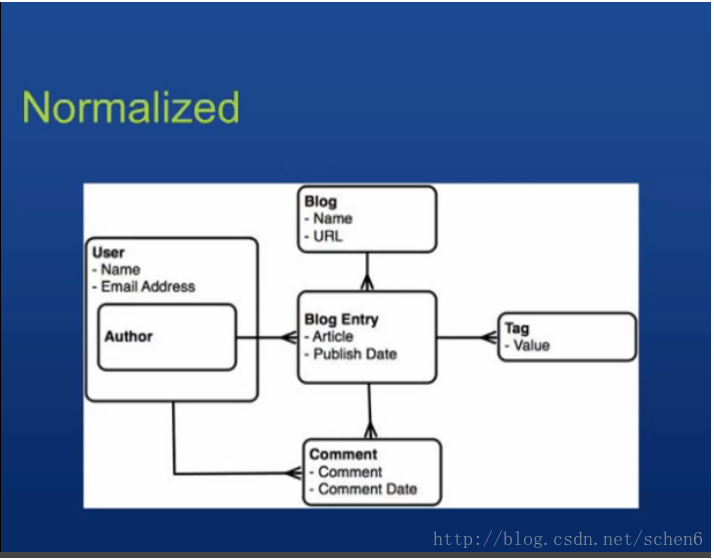 Normalized

Blog
- Name
- URL

User
- Name
- Email Address

Author

Blog Entry
- Article
- Publish Date

Tag
- Value

Comment
- Comment
- Comment Date

http://blog.csdn.net/schen6